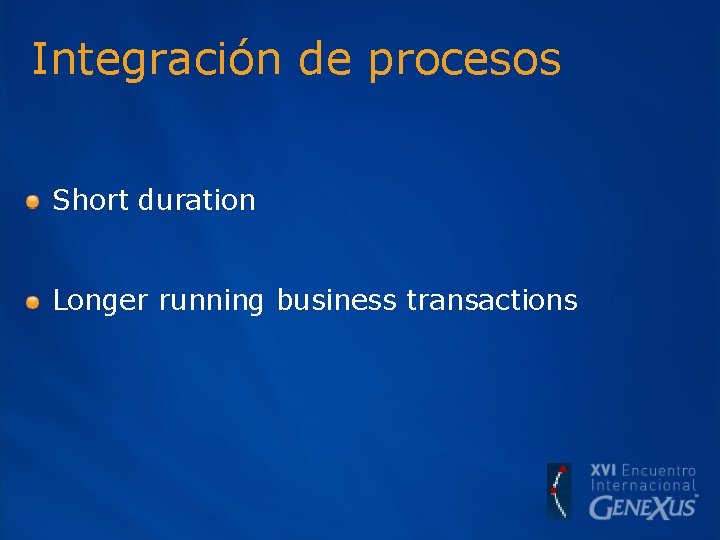 Integración de procesos

Short duration

Longer running business transactions

XVI Encuentro Internacional GENEXUS